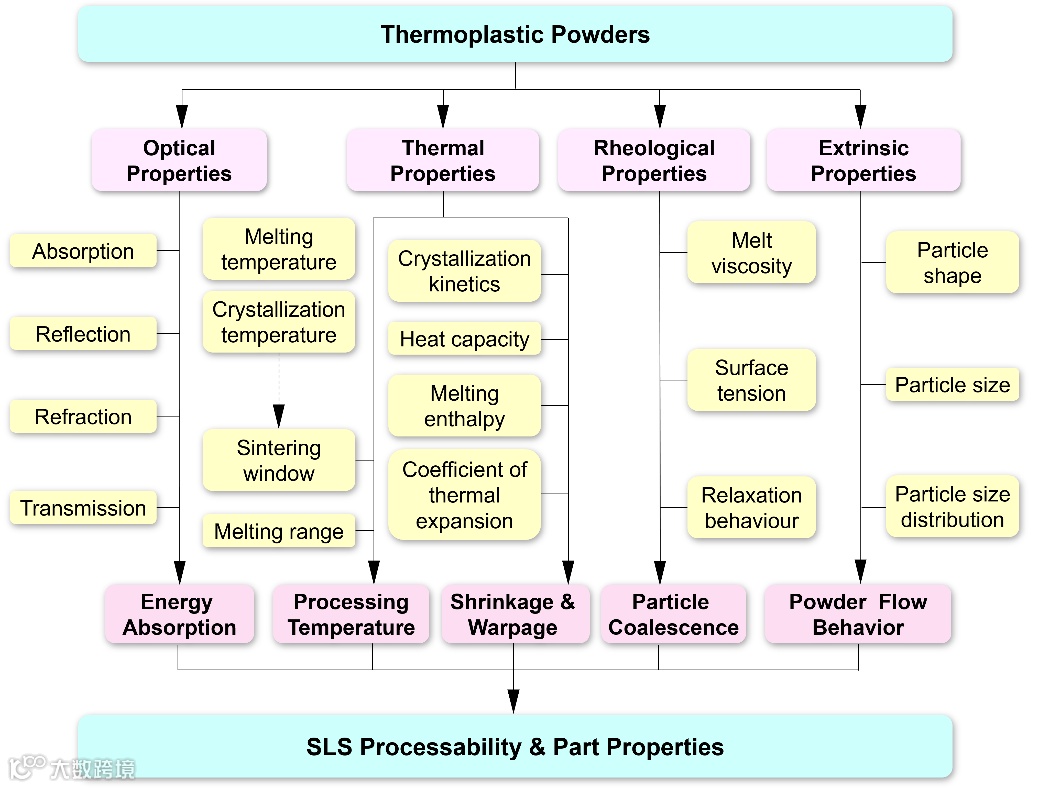 Thermoplastic Powders

Optical Properties

Thermal Properties

Rheological Properties

Extrinsic Properties

Absorption

Reflection

Refraction

Transmission

Melting temperature

Crystallization temperature

Sintering window

Melting range

Crystallization kinetics

Heat capacity

Melting enthalpy

Coefficient of thermal expansion

Melt viscosity

Surface tension

Relaxation behaviour

Particle shape

Particle size

Particle size distribution

Energy Absorption

Processing Temperature

Shrinkage & Warpage

Particle Coalescence

Powder Flow Behavior

SLS Processability & Part Properties

大数跨境